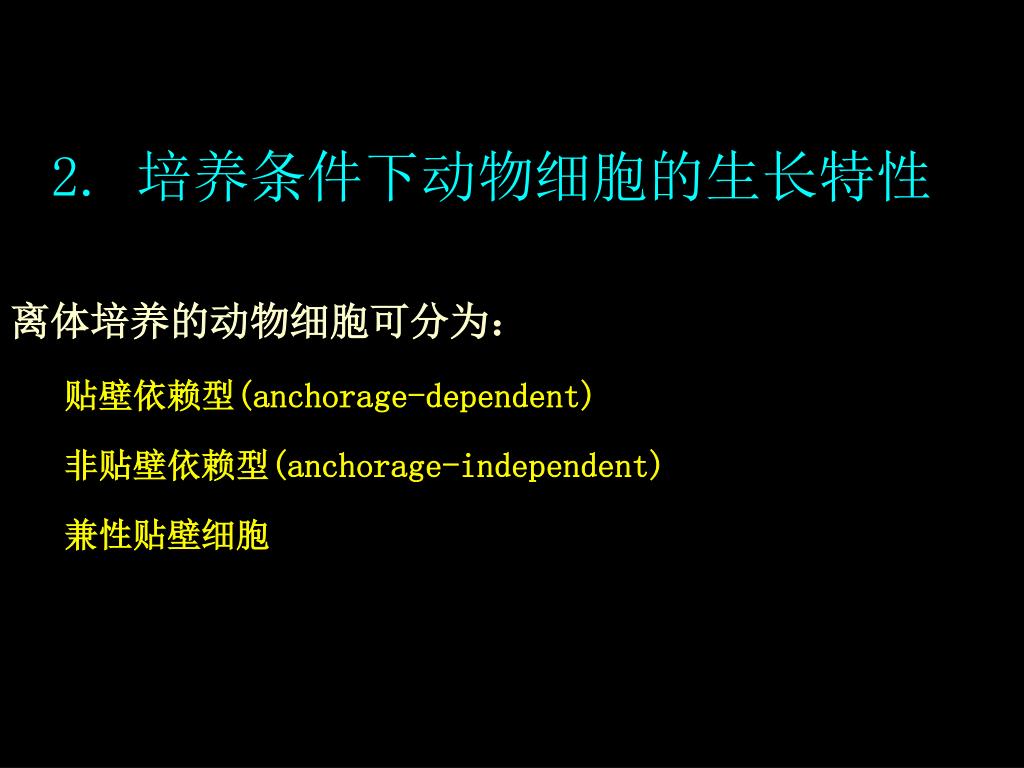 2. 培养条件下动物细胞的生长特性

离体培养的动物细胞可分为：

贴壁依赖型(anchorage-dependent)

非贴壁依赖型(anchorage-independent)

兼性贴壁细胞